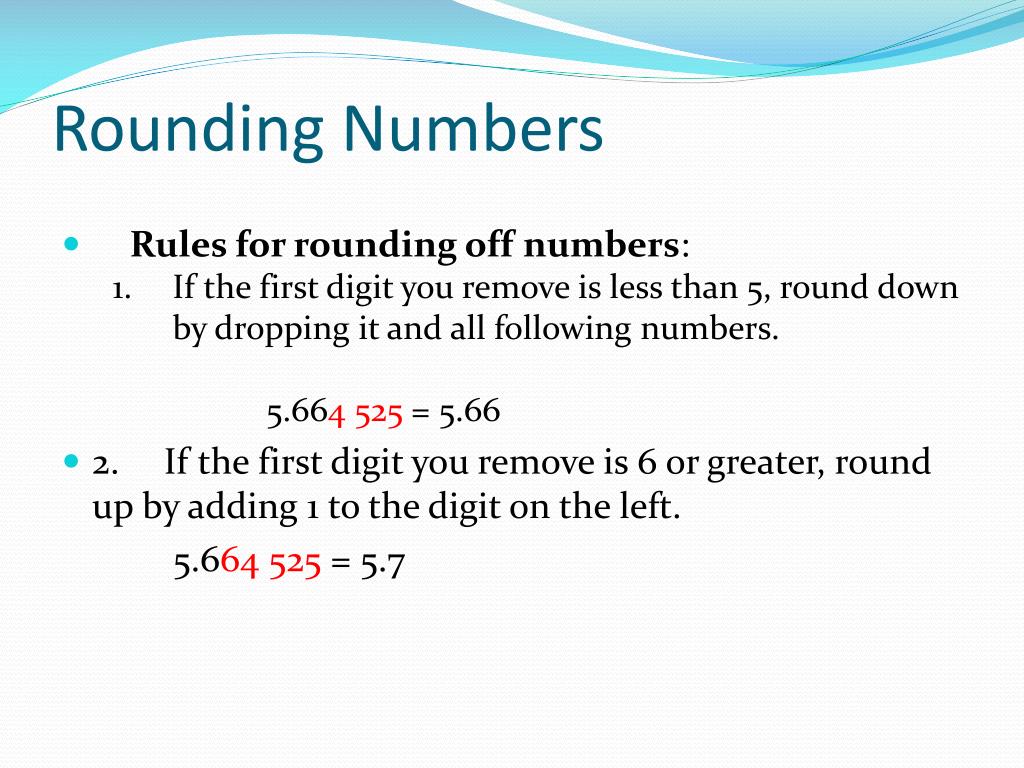 Rounding Numbers

Rules for rounding off numbers:

1. If the first digit you remove is less than 5, round down by dropping it and all following numbers.

5.664 525 = 5.66

2. If the first digit you remove is 6 or greater, round up by adding 1 to the digit on the left.

5.664 525 = 5.7